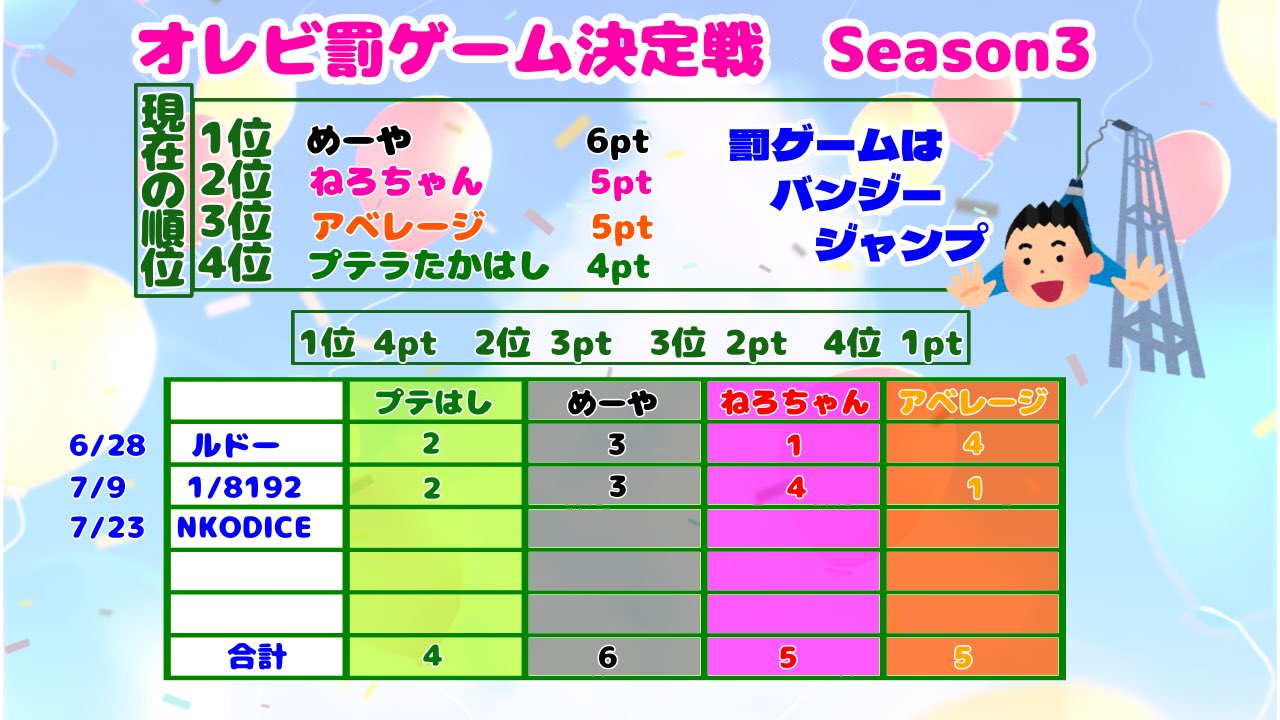 オレビ罰ゲーム決定戦　Season3

現在の順位
1位　めーや　6pt
2位　ねろちゃん　5pt
3位　アベレージ　5pt
4位　プテラたかはし　4pt

罰ゲームは
バンジー
ジャンプ

1位 4pt　2位 3pt　3位 2pt　4位 1pt

| | | プテはし | めーや | ねろちゃん | アベレージ |
|---|---|---|---|---|---|
| 6/28 | ルドー | 2 | 3 | 1 | 4 |
| 7/9 | 1/8192 | 2 | 3 | 4 | 1 |
| 7/23 | NKODICE | | | | |
| | | | | | |
| | | | | | |
| | 合計 | 4 | 6 | 5 | 5 |